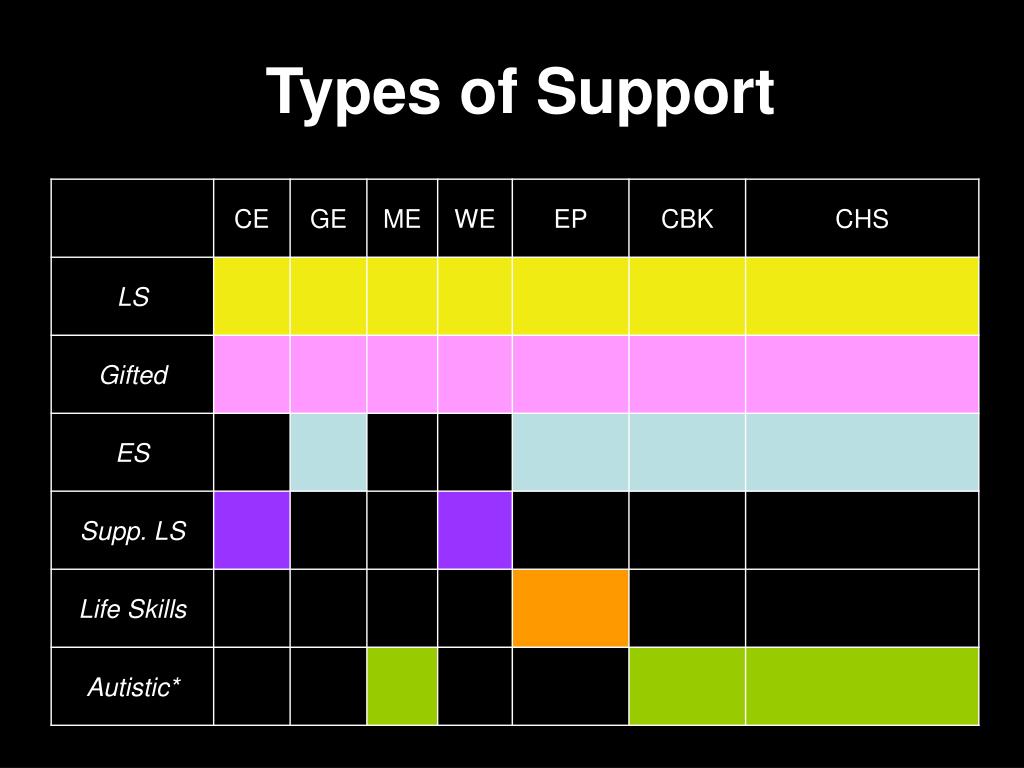 Types of Support

| | CE | GE | ME | WE | EP | CBK | CHS |
|---|---|---|---|---|---|---|---|
| LS | | | | | | | |
| Gifted | | | | | | | |
| ES | | | | | | | |
| Supp. LS | | | | | | | |
| Life Skills | | | | | | | |
| Autistic* | | | | | | | |